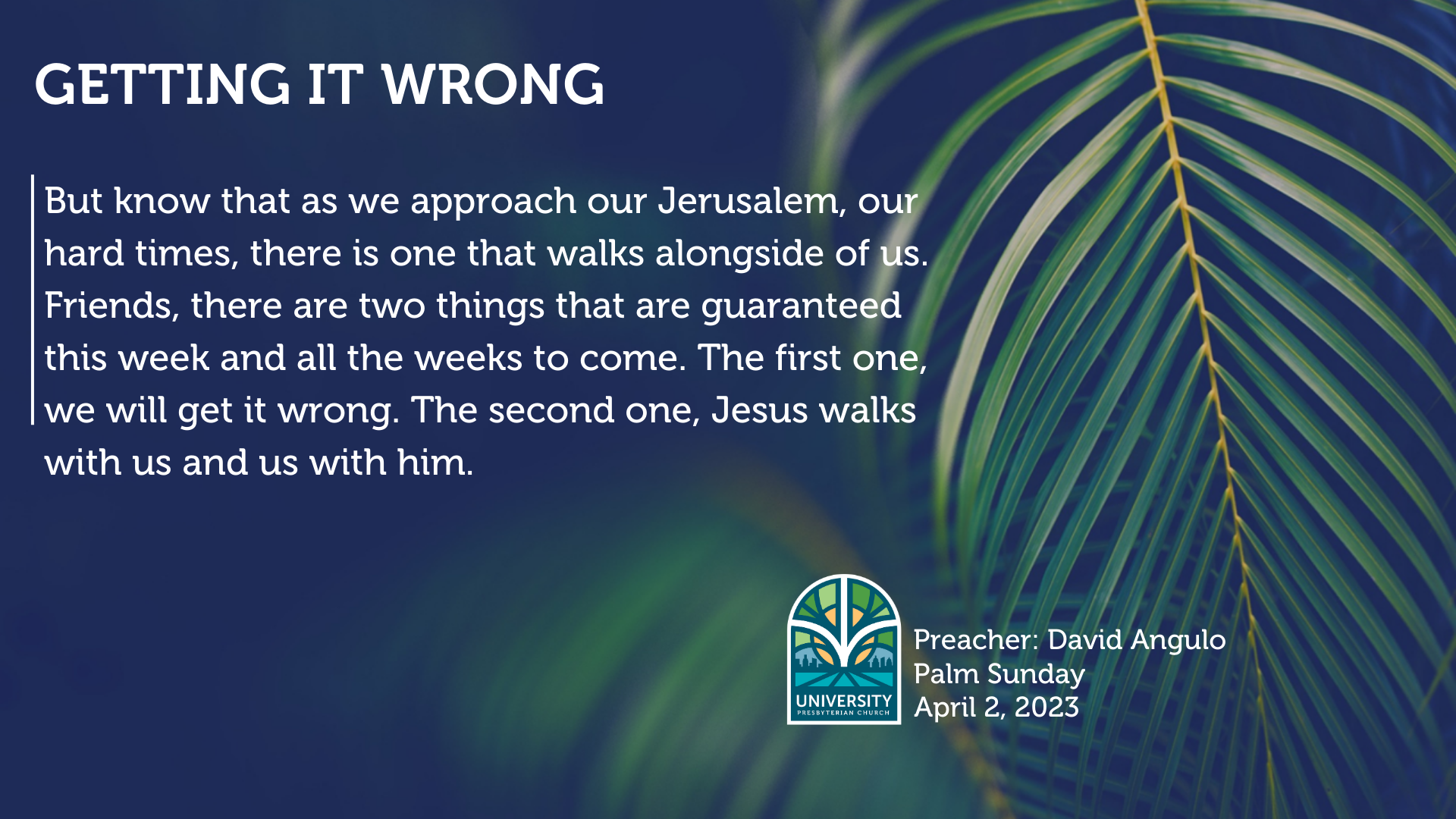 GETTING IT WRONG

But know that as we approach our Jerusalem, our hard times, there is one that walks alongside of us. Friends, there are two things that are guaranteed this week and all the weeks to come. The first one, we will get it wrong. The second one, Jesus walks with us and us with him.

UNIVERSITY
PRESBYTERIAN CHURCH

Preacher: David Angulo
Palm Sunday
April 2, 2023